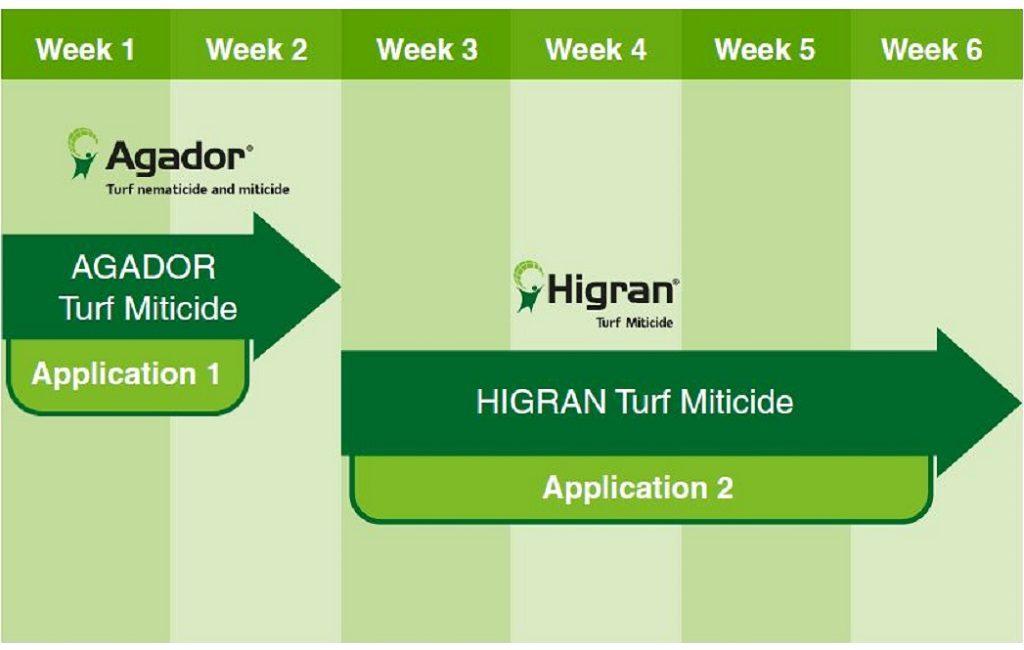 Week 1 Week 2 Week 3 Week 4 Week 5 Week 6

Agador®
Turf nematicide and miticide

AGADOR
Turf Miticide

Application 1

Higran®
Turf Miticide

HIGRAN Turf Miticide

Application 2